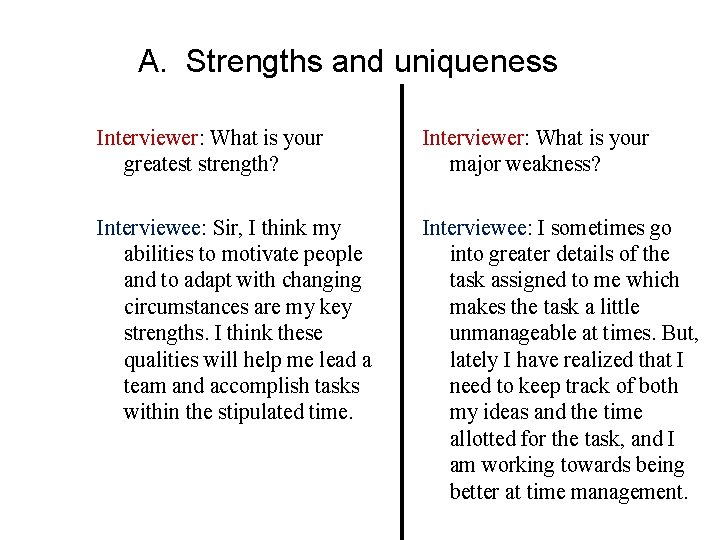 A. Strengths and uniqueness

Interviewer: What is your greatest strength?

Interviewee: Sir, I think my abilities to motivate people and to adapt with changing circumstances are my key strengths. I think these qualities will help me lead a team and accomplish tasks within the stipulated time.

Interviewer: What is your major weakness?

Interviewee: I sometimes go into greater details of the task assigned to me which makes the task a little unmanageable at times. But, lately I have realized that I need to keep track of both my ideas and the time allotted for the task, and I am working towards being better at time management.